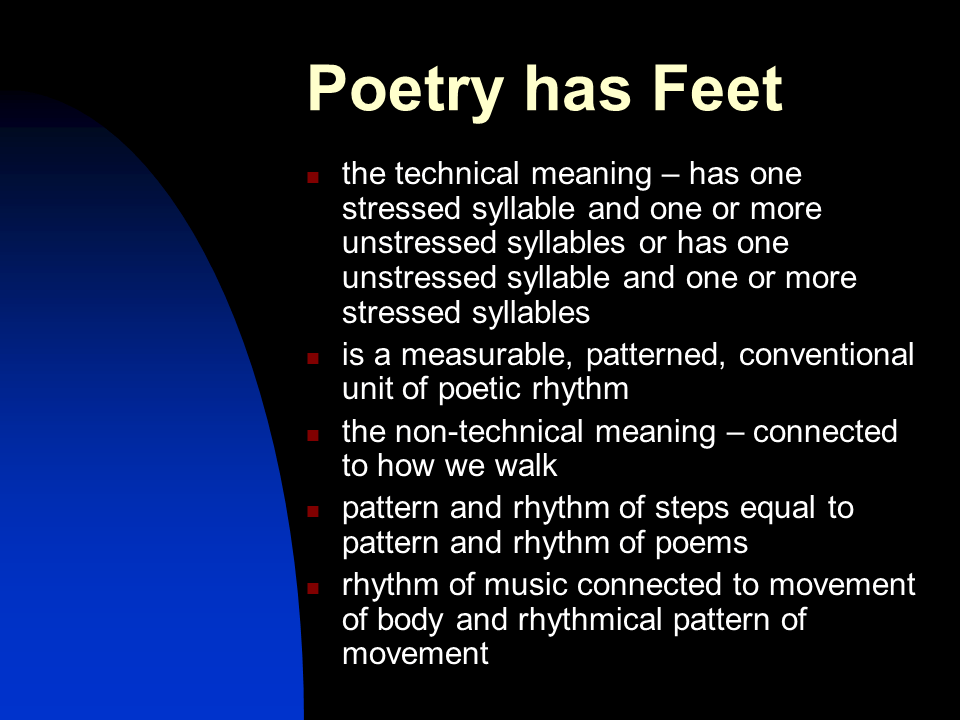 Poetry has Feet

- the technical meaning – has one stressed syllable and one or more unstressed syllables or has one unstressed syllable and one or more stressed syllables
- is a measurable, patterned, conventional unit of poetic rhythm
- the non-technical meaning – connected to how we walk
- pattern and rhythm of steps equal to pattern and rhythm of poems
- rhythm of music connected to movement of body and rhythmical pattern of movement